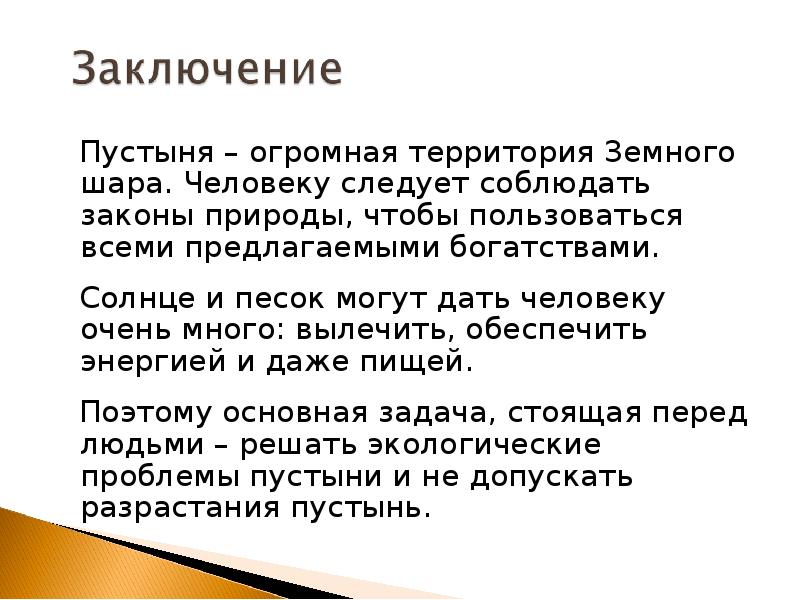 Заключение

Пустыня – огромная территория Земного шара. Человеку следует соблюдать законы природы, чтобы пользоваться всеми предлагаемыми богатствами.

Солнце и песок могут дать человеку очень много: вылечить, обеспечить энергией и даже пищей.

Поэтому основная задача, стоящая перед людьми – решать экологические проблемы пустыни и не допускать разрастания пустынь.